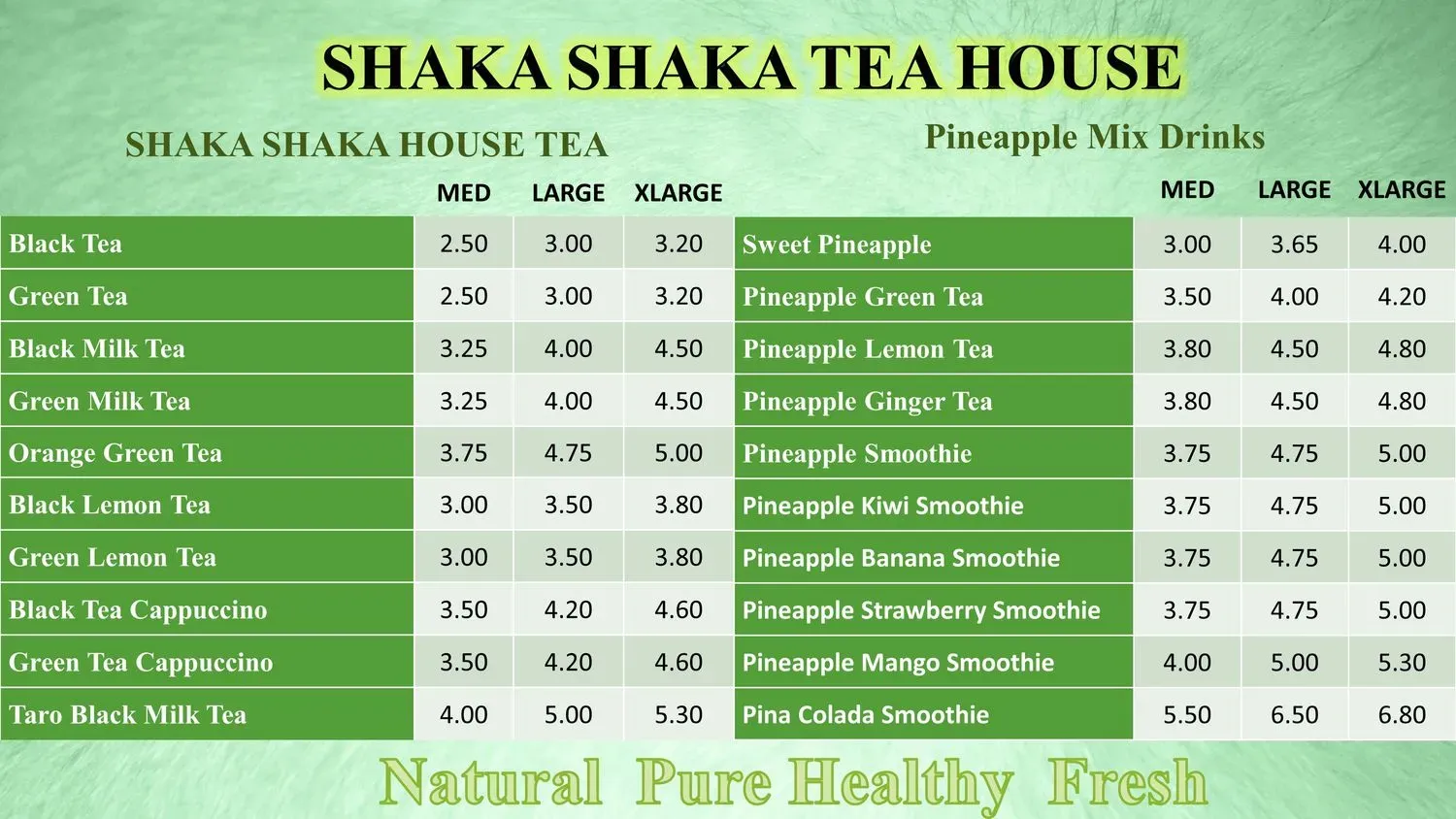 SHAKA SHAKA TEA HOUSE

SHAKA SHAKA HOUSE TEA

| | MED | LARGE | XLARGE |
|---|---|---|---|
| Black Tea | 2.50 | 3.00 | 3.20 |
| Green Tea | 2.50 | 3.00 | 3.20 |
| Black Milk Tea | 3.25 | 4.00 | 4.50 |
| Green Milk Tea | 3.25 | 4.00 | 4.50 |
| Orange Green Tea | 3.75 | 4.75 | 5.00 |
| Black Lemon Tea | 3.00 | 3.50 | 3.80 |
| Green Lemon Tea | 3.00 | 3.50 | 3.80 |
| Black Tea Cappuccino | 3.50 | 4.20 | 4.60 |
| Green Tea Cappuccino | 3.50 | 4.20 | 4.60 |
| Taro Black Milk Tea | 4.00 | 5.00 | 5.30 |

Pineapple Mix Drinks

| | MED | LARGE | XLARGE |
|---|---|---|---|
| Sweet Pineapple | 3.00 | 3.65 | 4.00 |
| Pineapple Green Tea | 3.50 | 4.00 | 4.20 |
| Pineapple Lemon Tea | 3.80 | 4.50 | 4.80 |
| Pineapple Ginger Tea | 3.80 | 4.50 | 4.80 |
| Pineapple Smoothie | 3.75 | 4.75 | 5.00 |
| Pineapple Kiwi Smoothie | 3.75 | 4.75 | 5.00 |
| Pineapple Banana Smoothie | 3.75 | 4.75 | 5.00 |
| Pineapple Strawberry Smoothie | 3.75 | 4.75 | 5.00 |
| Pineapple Mango Smoothie | 4.00 | 5.00 | 5.30 |
| Pina Colada Smoothie | 5.50 | 6.50 | 6.80 |

Natural Pure Healthy Fresh